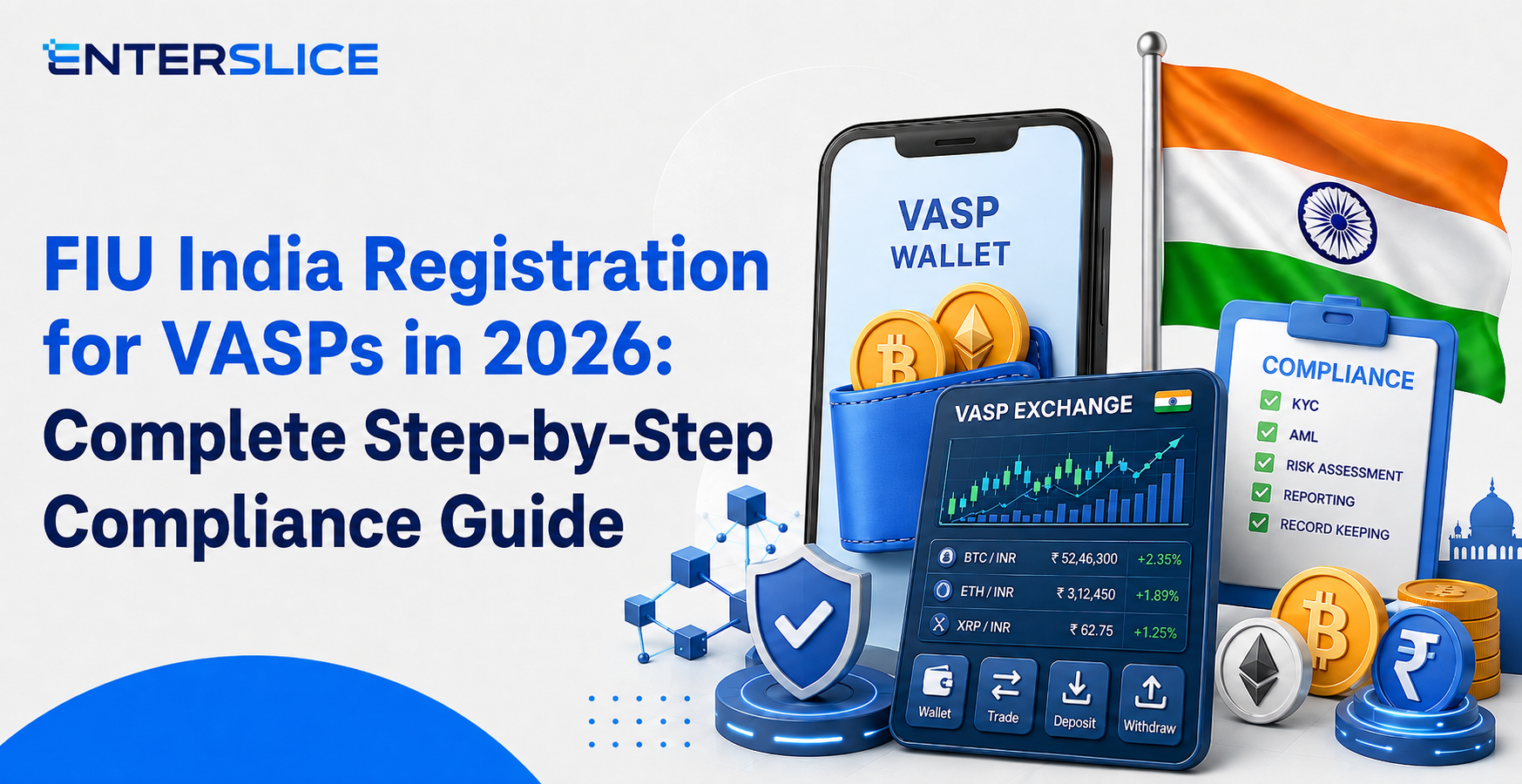 ENTERSLICE

FIU India Registration for VASPs in 2026: Complete Step-by-Step Compliance Guide

VASP WALLET

VASP EXCHANGE

| BTC / INR | ₹ 52,46,300 | +2.35% |
|---|---|---|
| ETH / INR | ₹ 3,12,450 | +1.89% |
| XRP / INR | ₹ 62.75 | +1.25% |

Wallet
Trade
Deposit
Withdraw

COMPLIANCE
KYC
AML
RISK ASSESSMENT
REPORTING
RECORD KEEPING